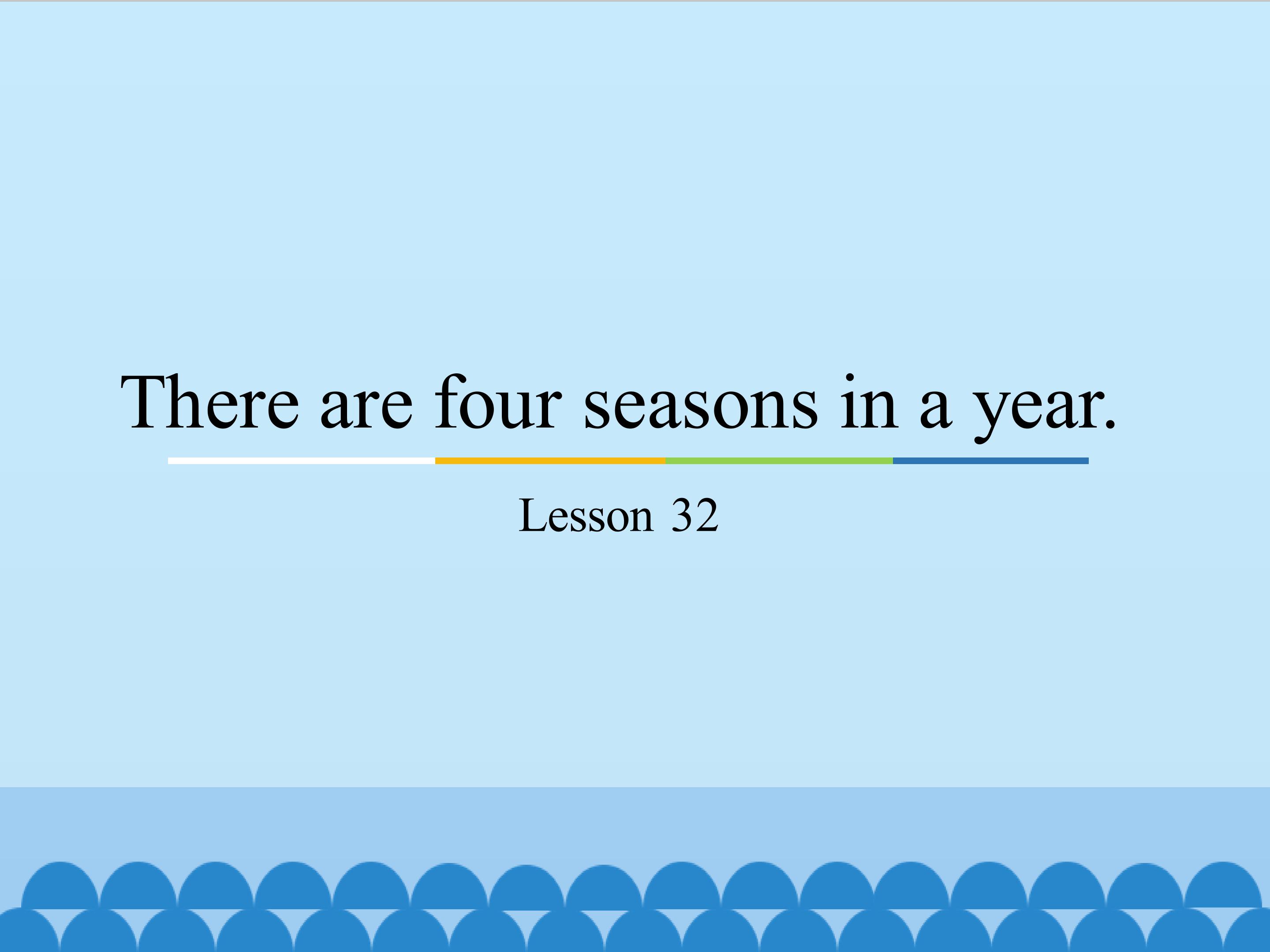 There are four seasons in a year.

Lesson 32